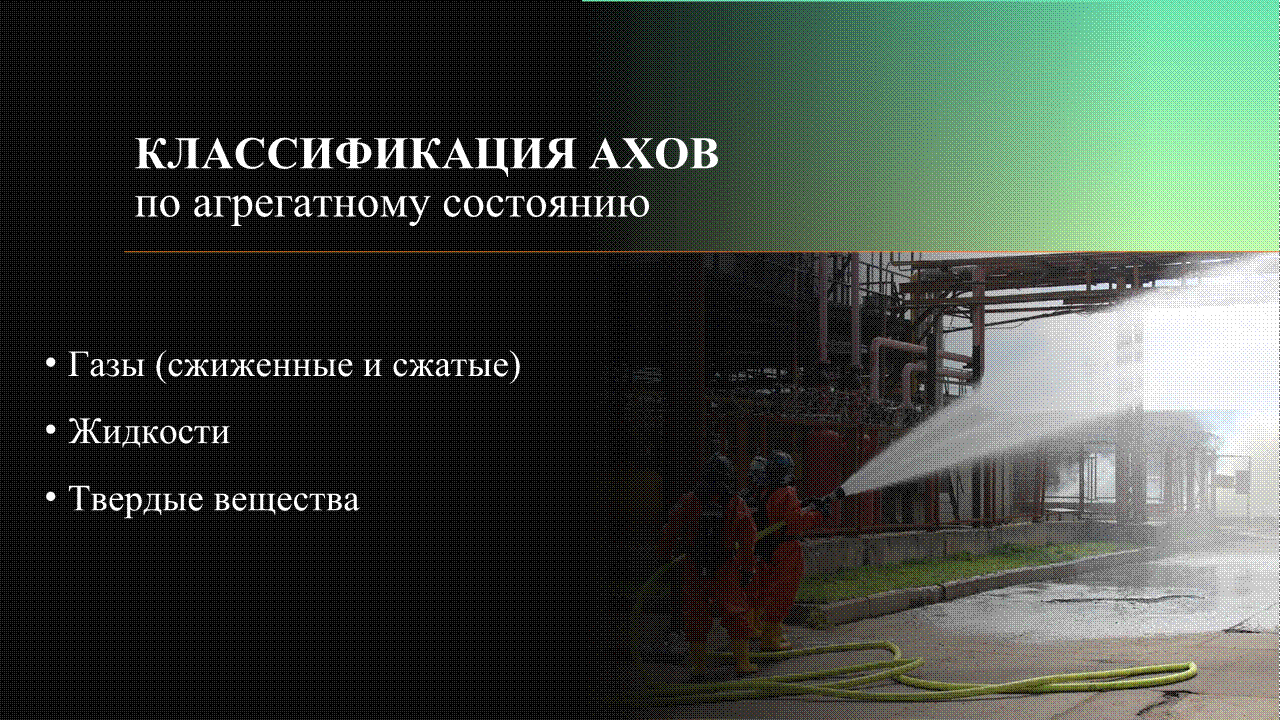 КЛАССИФИКАЦИЯ АХОВ
по агрегатному состоянию

• Газы (сжиженные и сжатые)
• Жидкости
• Твердые вещества